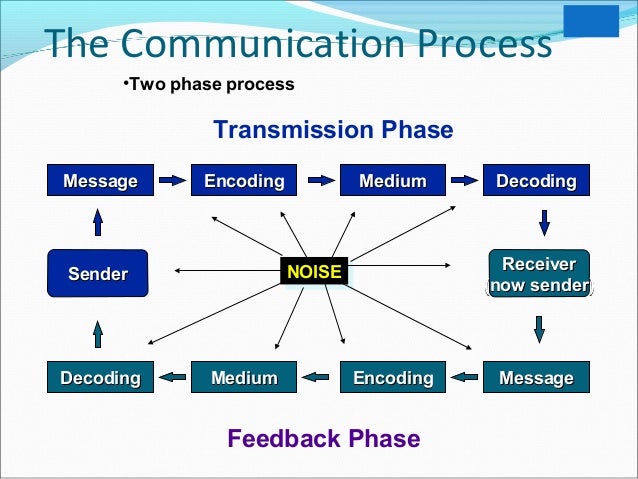 The Communication Process

•Two phase process

Transmission Phase

Message
Encoding
Medium
Decoding

Sender

NOISE

Receiver (now sender)

Decoding
Medium
Encoding
Message

Feedback Phase